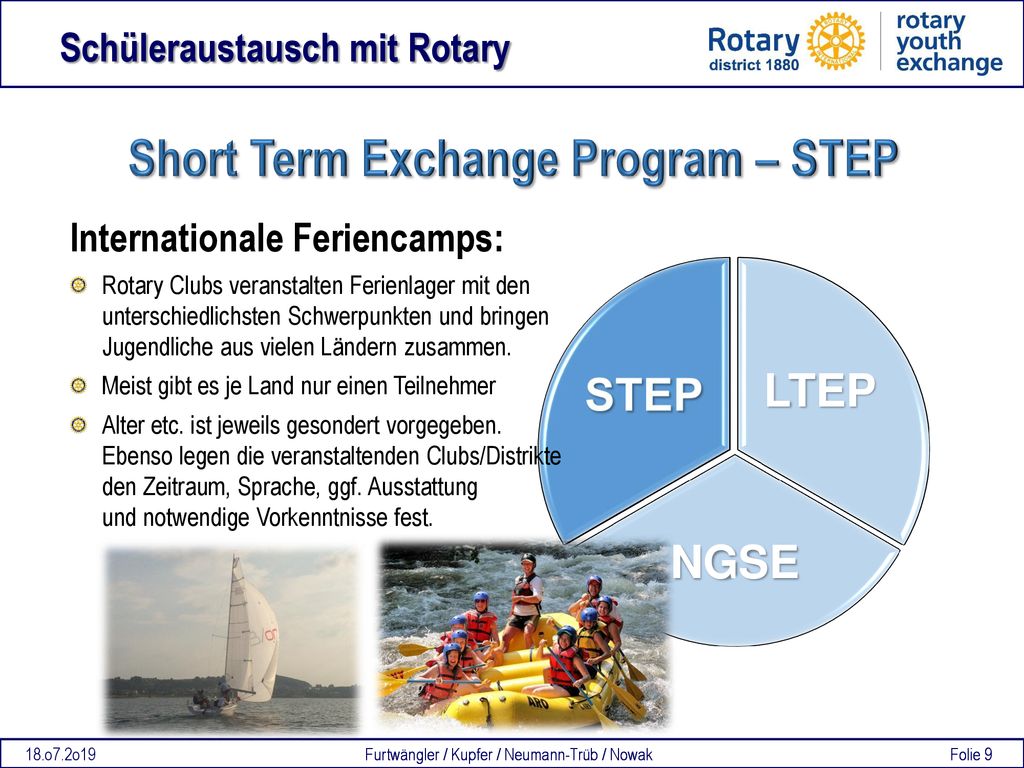 Schüleraustausch mit Rotary

Rotary district 1880

rotary youth exchange

Short Term Exchange Program – STEP

Internationale Feriencamps:

Rotary Clubs veranstalten Ferienlager mit den unterschiedlichsten Schwerpunkten und bringen Jugendliche aus vielen Ländern zusammen.

Meist gibt es je Land nur einen Teilnehmer

Alter etc. ist jeweils gesondert vorgegeben. Ebenso legen die veranstaltenden Clubs/Distrikte den Zeitraum, Sprache, ggf. Ausstattung und notwendige Vorkenntnisse fest.

STEP

LTEP

NGSE

18.o7.2o19

Furtwängler / Kupfer / Neumann-Trüb / Nowak

Folie 9